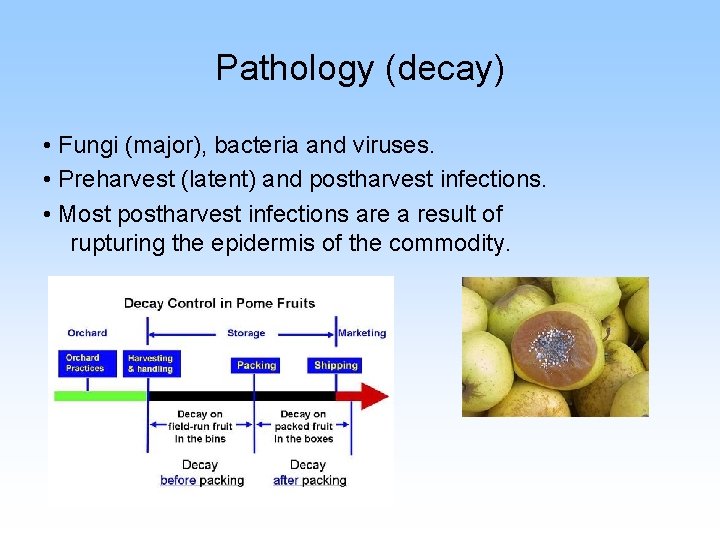 Pathology (decay)

• Fungi (major), bacteria and viruses.
• Preharvest (latent) and postharvest infections.
• Most postharvest infections are a result of rupturing the epidermis of the commodity.

Decay Control in Pome Fruits

Orchard
Storage
Marketing

Orchard Practices
Harvesting & handling
Packing
Shipping

Decay on field-run fruit in the bins
Decay on packed fruit in the boxes

Decay before packing
Decay after packing